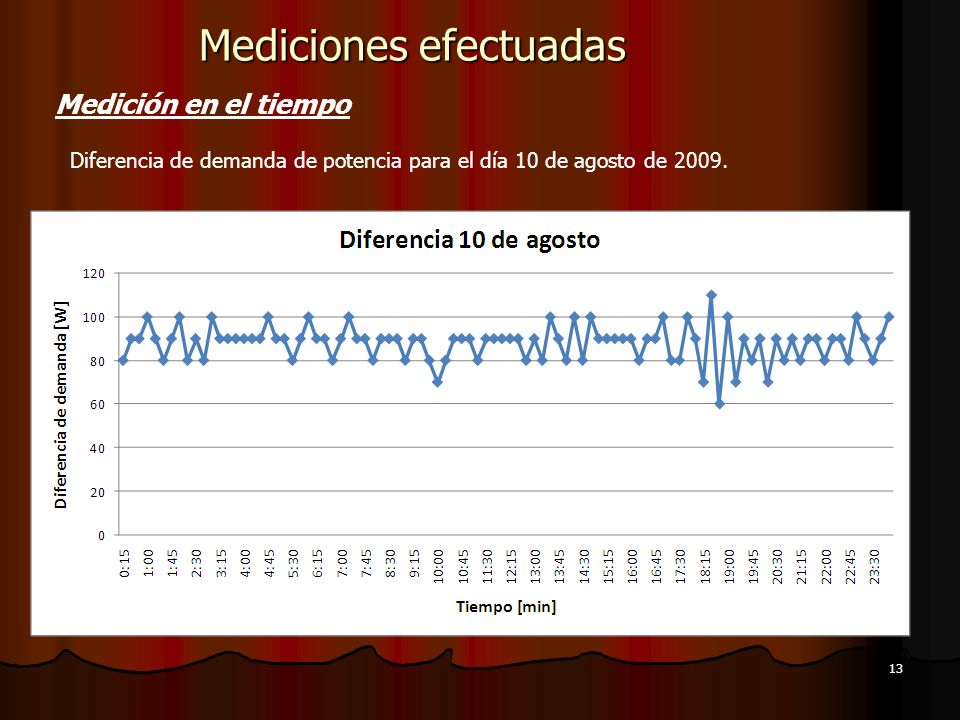 Mediciones efectuadas

Medición en el tiempo

Diferencia de demanda de potencia para el día 10 de agosto de 2009.

Diferencia 10 de agosto

Diferencia de demanda [W]

120
100
80
60
40
20
0

0:15 1:00 1:45 2:30 3:15 4:00 4:45 5:30 6:15 7:00 7:45 8:30 9:15 10:00 10:45 11:30 12:15 13:00 13:45 14:30 15:15 16:00 16:45 17:30 18:15 19:00 19:45 20:30 21:15 22:00 22:45 23:30

Tiempo [min]

13